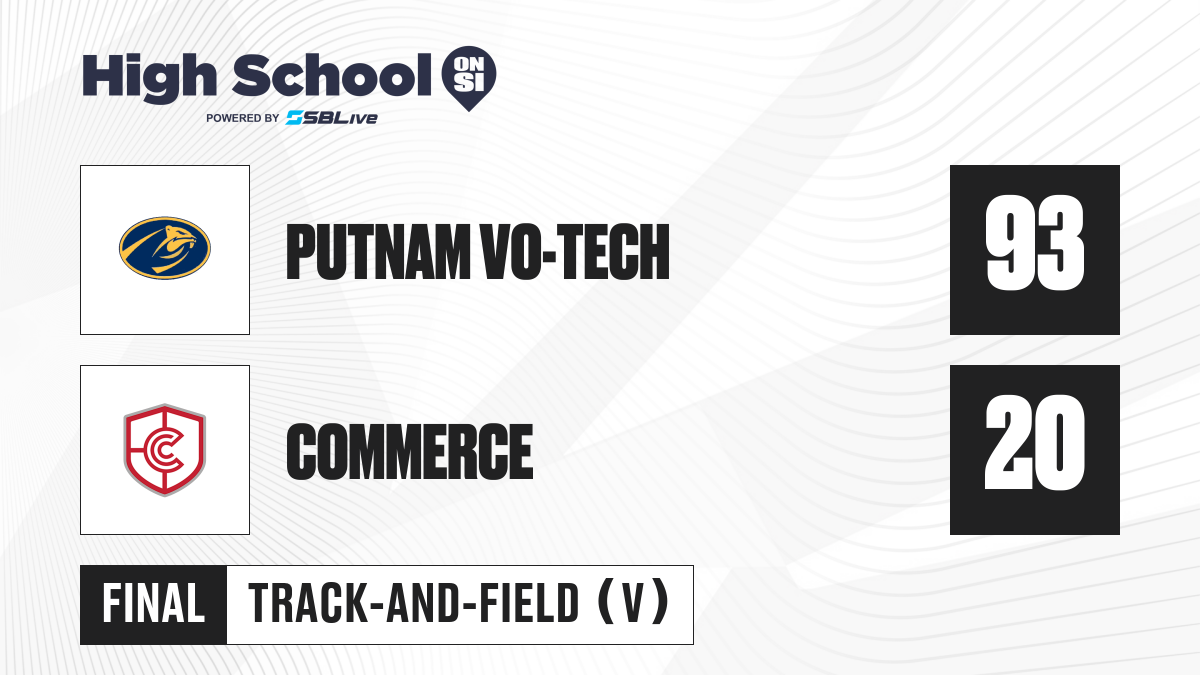 High School ON SI
POWERED BY SBLive

PUTNAM VO-TECH

93

COMMERCE

20

FINAL

TRACK-AND-FIELD (V)